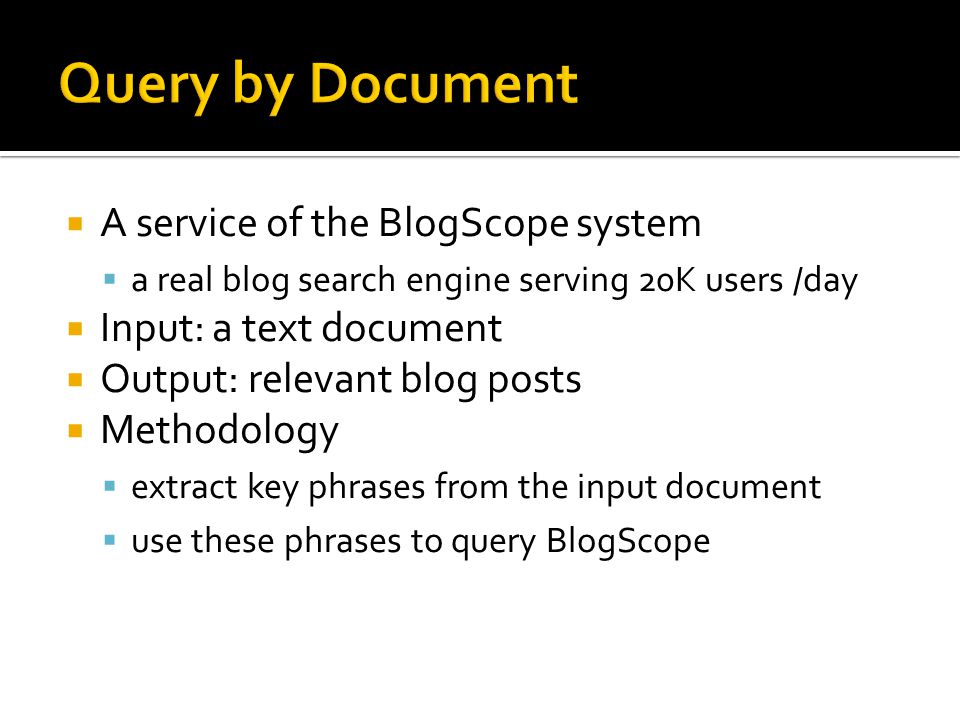 Query by Document

- A service of the BlogScope system
  - a real blog search engine serving 20K users /day
- Input: a text document
- Output: relevant blog posts
- Methodology
  - extract key phrases from the input document
  - use these phrases to query BlogScope